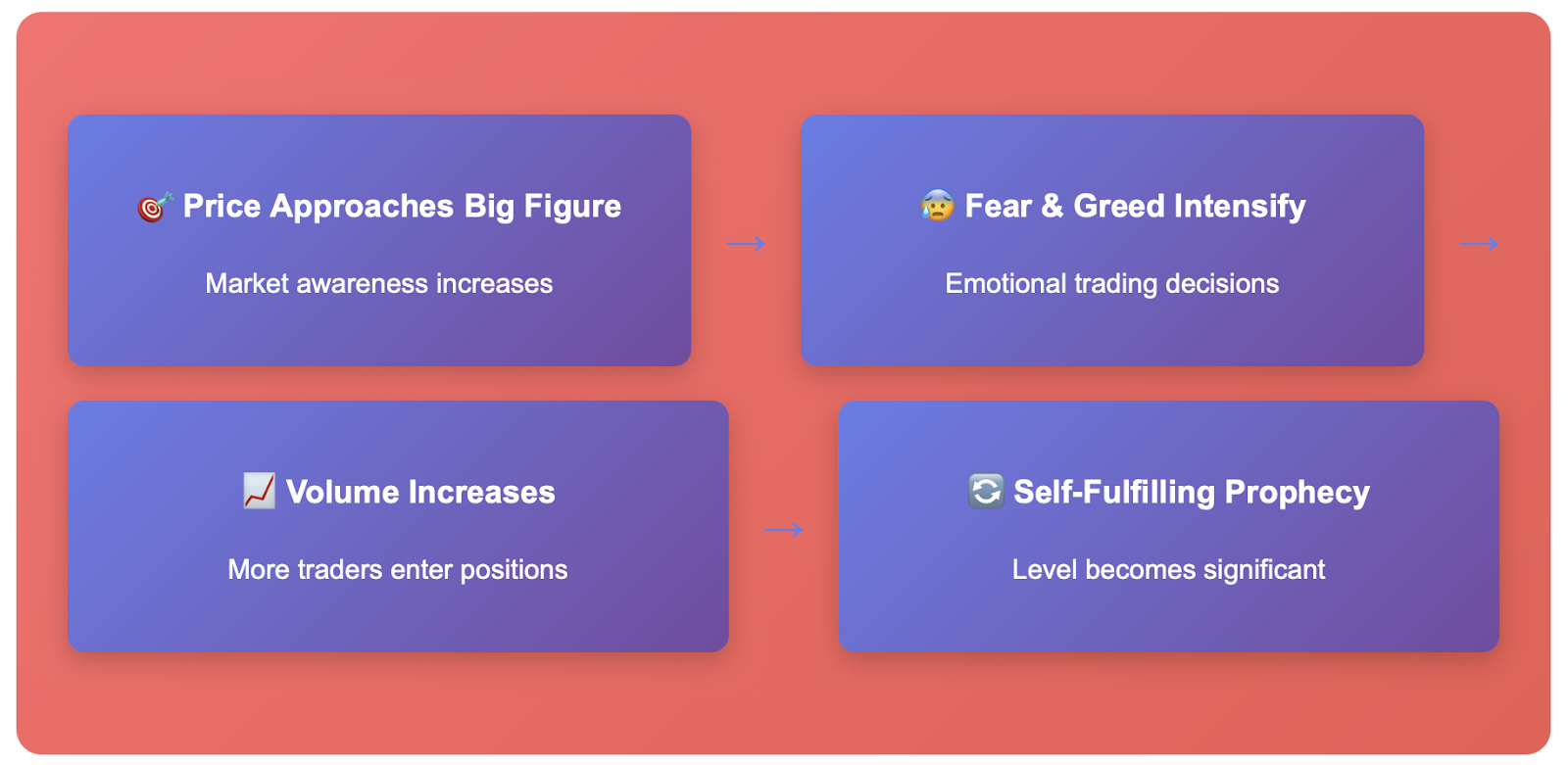 🎯 Price Approaches Big Figure

Market awareness increases

→

😰 Fear & Greed Intensify

Emotional trading decisions

→

📈 Volume Increases

More traders enter positions

→

🔄 Self-Fulfilling Prophecy

Level becomes significant